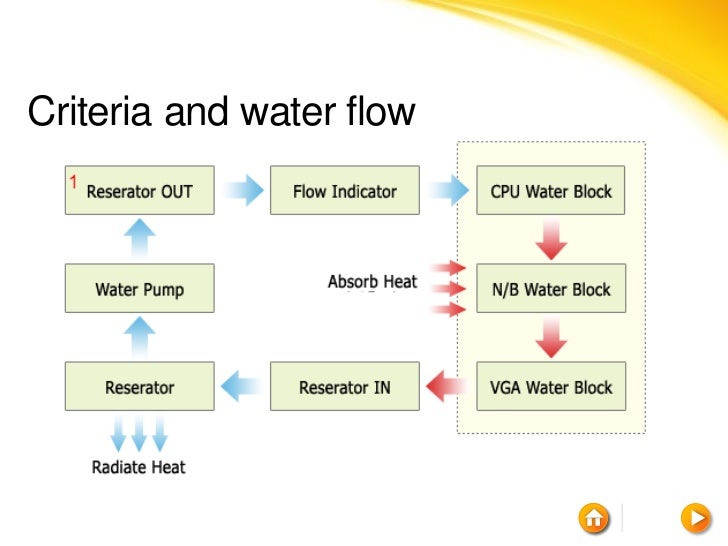 Criteria and water flow

1 Reserator OUT

Flow Indicator

CPU Water Block

Water Pump

Absorb Heat

N/B Water Block

Reserator

Reserator IN

VGA Water Block

Radiate Heat